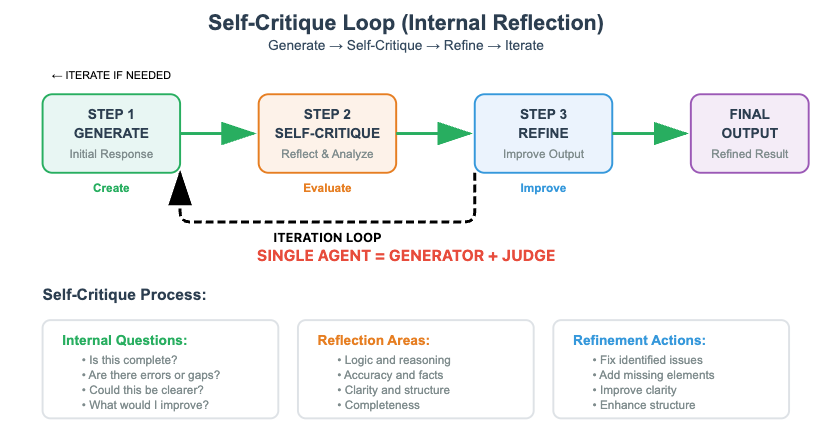 Self-Critique Loop (Internal Reflection)
Generate → Self-Critique → Refine → Iterate

← ITERATE IF NEEDED

STEP 1
GENERATE
Initial Response
Create

STEP 2
SELF-CRITIQUE
Reflect & Analyze
Evaluate

STEP 3
REFINE
Improve Output
Improve

FINAL
OUTPUT
Refined Result

ITERATION LOOP
SINGLE AGENT = GENERATOR + JUDGE

Self-Critique Process:

Internal Questions:
• Is this complete?
• Are there errors or gaps?
• Could this be clearer?
• What would I improve?

Reflection Areas:
• Logic and reasoning
• Accuracy and facts
• Clarity and structure
• Completeness

Refinement Actions:
• Fix identified issues
• Add missing elements
• Improve clarity
• Enhance structure